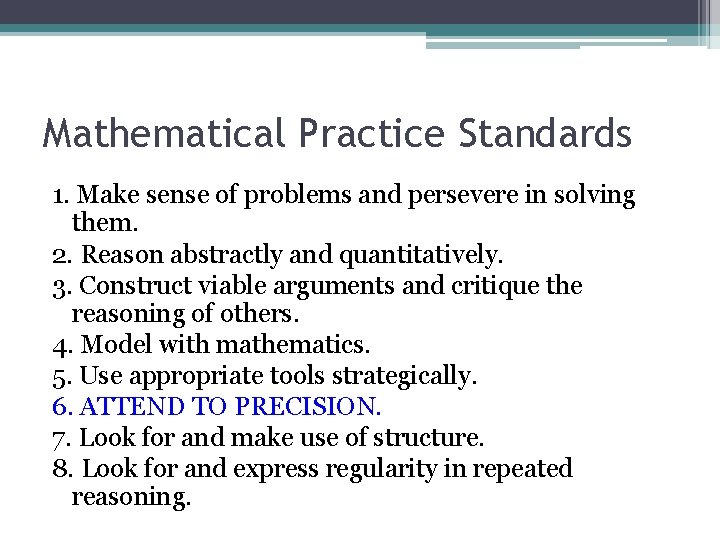 Mathematical Practice Standards

1. Make sense of problems and persevere in solving them.
2. Reason abstractly and quantitatively.
3. Construct viable arguments and critique the reasoning of others.
4. Model with mathematics.
5. Use appropriate tools strategically.
6. ATTEND TO PRECISION.
7. Look for and make use of structure.
8. Look for and express regularity in repeated reasoning.